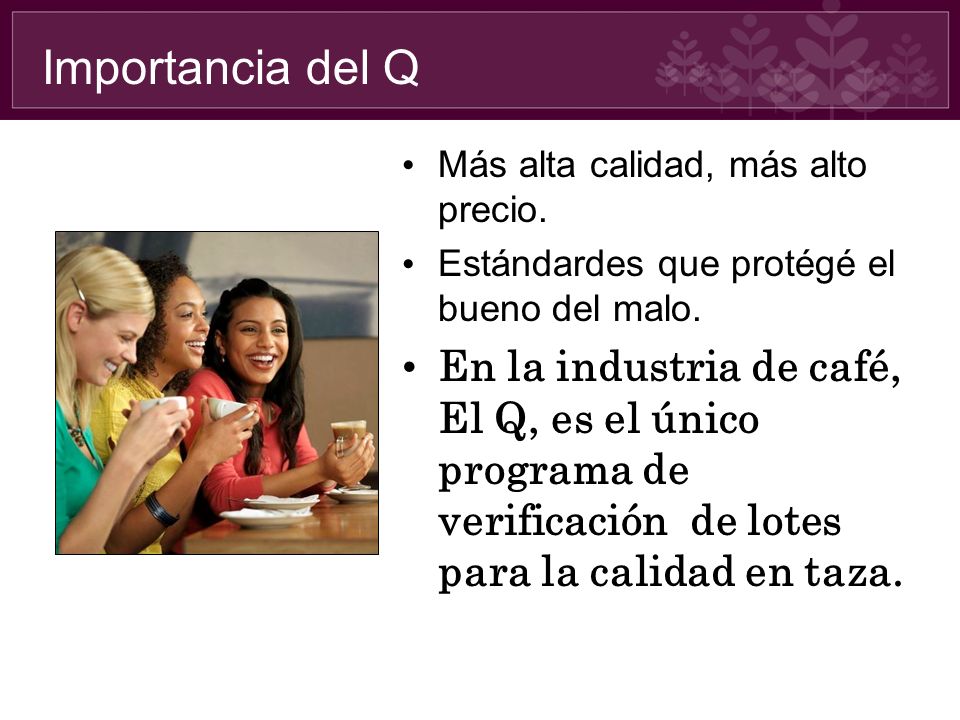 Importancia del Q

• Más alta calidad, más alto precio.
• Estándardes que protégé el bueno del malo.
• En la industria de café, El Q, es el único programa de verificación de lotes para la calidad en taza.